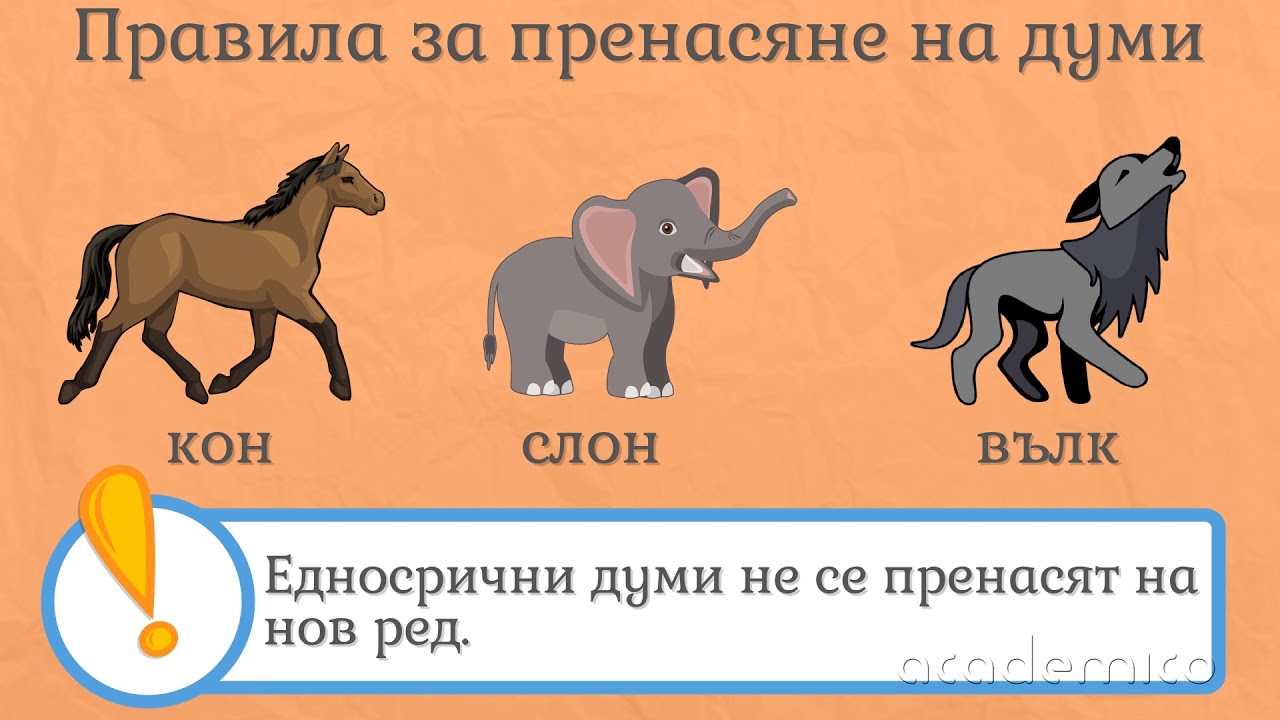 Правила за пренасяне на думи

кон

слон

вълк

!

Едносрични думи не се пренасят на нов ред.

academico